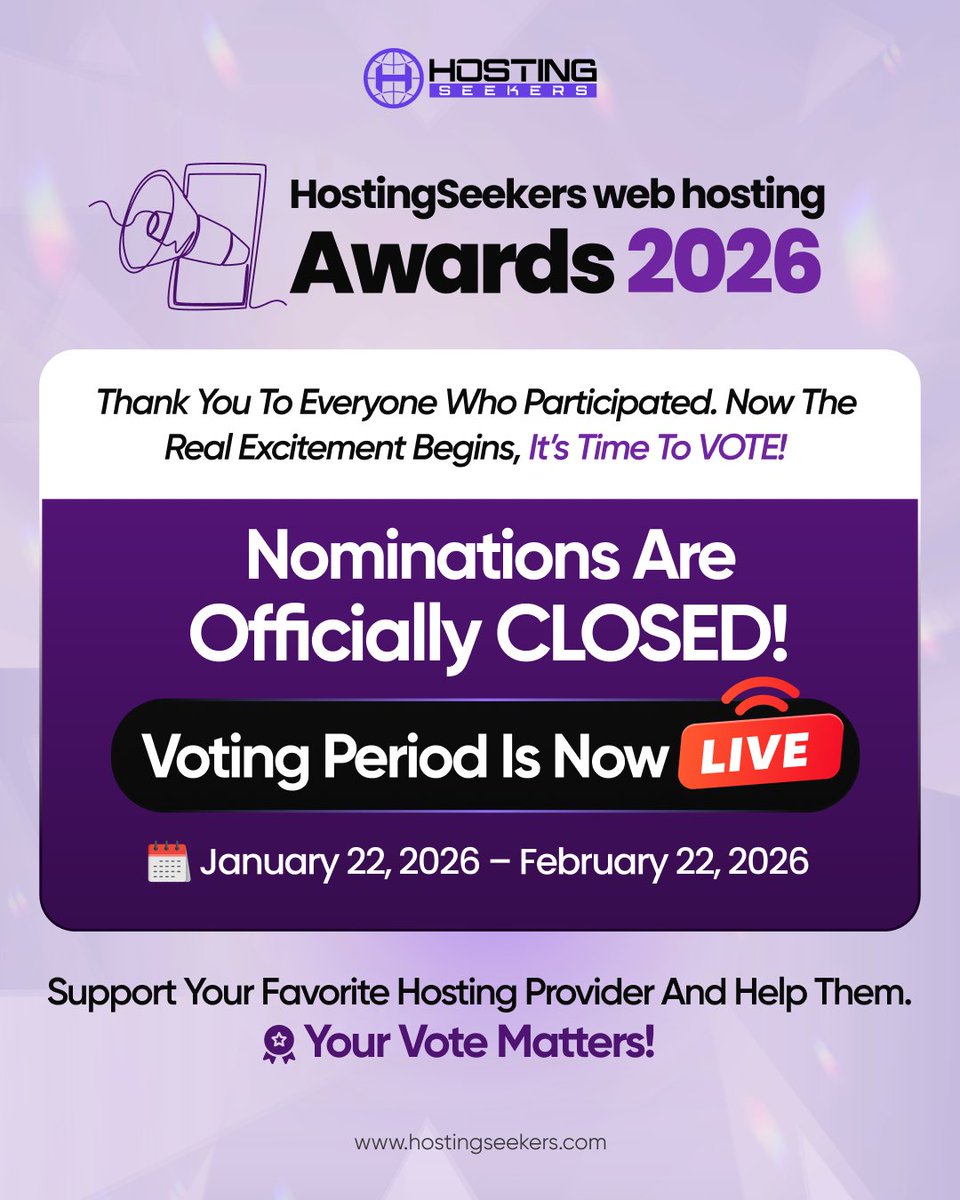 HOSTING SEEKERS

HostingSeekers web hosting
Awards 2026

Thank You To Everyone Who Participated. Now The Real Excitement Begins, It's Time To VOTE!

Nominations Are Officially CLOSED!

Voting Period Is Now LIVE

January 22, 2026 – February 22, 2026

Support Your Favorite Hosting Provider And Help Them.
Your Vote Matters!

www.hostingseekers.com